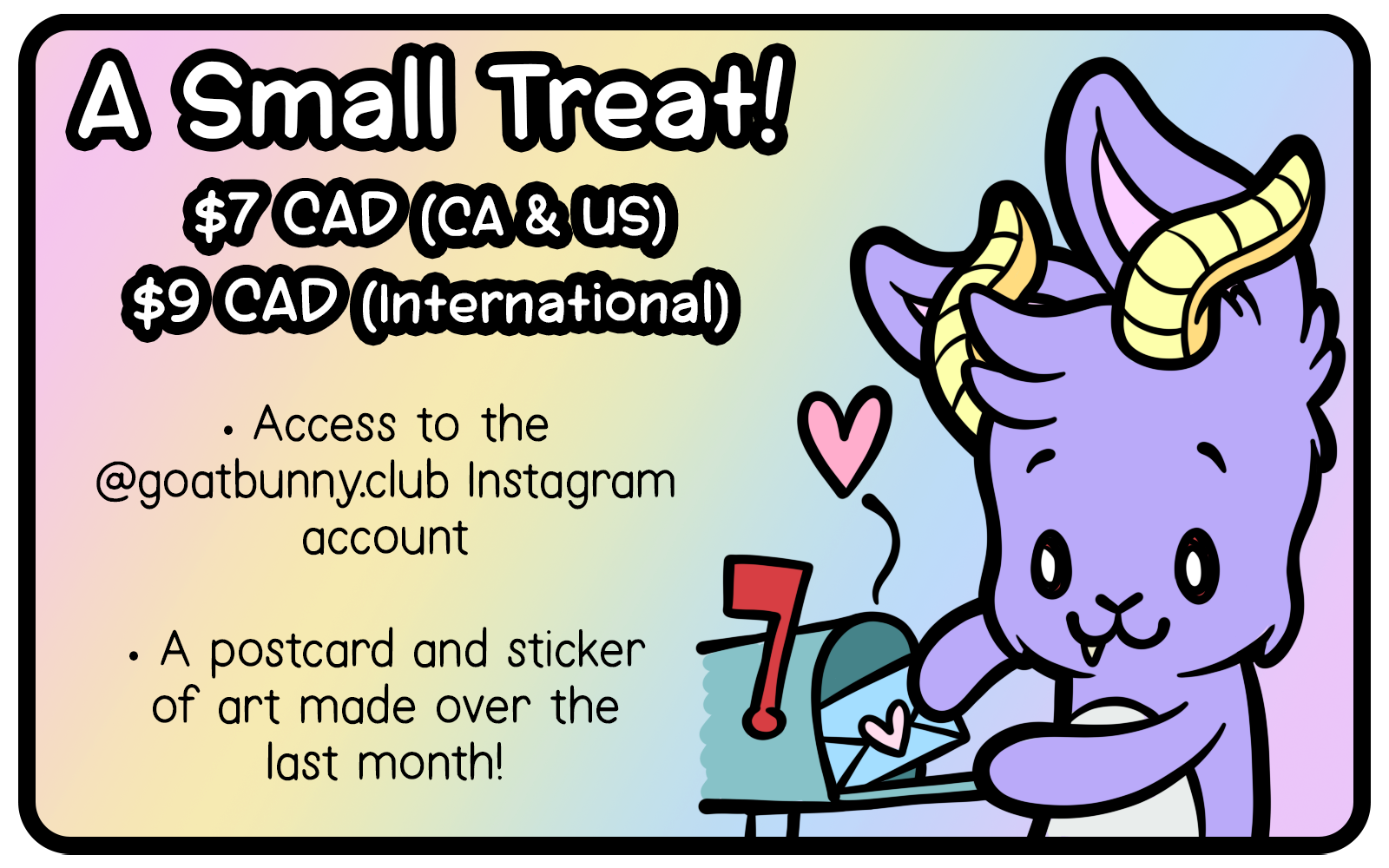 A Small Treat!
\$7 CAD (CA & US)
\$9 CAD (International)

• Access to the @goatbunny.club Instagram account

• A postcard and sticker of art made over the last month!